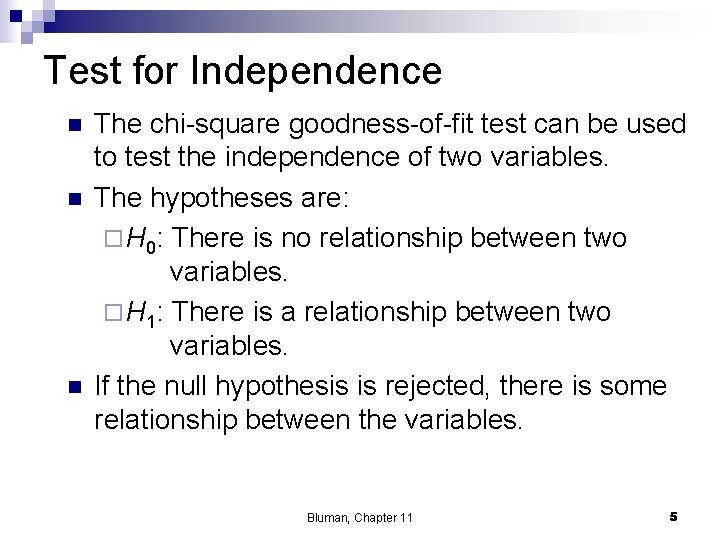 Test for Independence

The chi-square goodness-of-fit test can be used to test the independence of two variables.

The hypotheses are:

$H_0$: There is no relationship between two variables.

$H_1$: There is a relationship between two variables.

If the null hypothesis is rejected, there is some relationship between the variables.

Bluman, Chapter 11

5